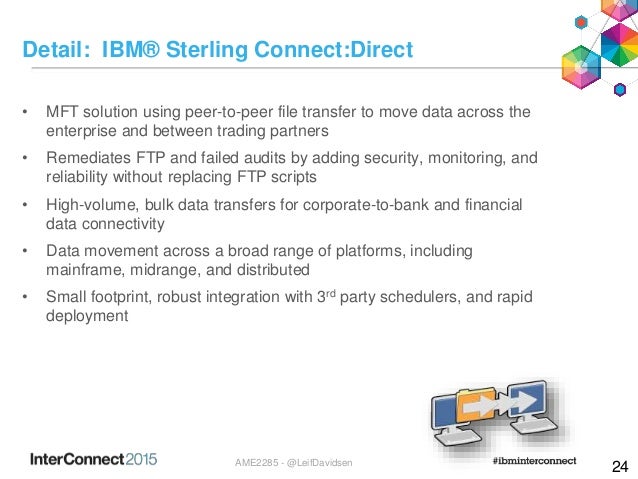 Detail: IBM® Sterling Connect:Direct

• MFT solution using peer-to-peer file transfer to move data across the enterprise and between trading partners

• Remediates FTP and failed audits by adding security, monitoring, and reliability without replacing FTP scripts

• High-volume, bulk data transfers for corporate-to-bank and financial data connectivity

• Data movement across a broad range of platforms, including mainframe, midrange, and distributed

• Small footprint, robust integration with 3$^{rd}$ party schedulers, and rapid deployment

InterConnect2015

AME2285 - @LeifDavidsen

#ibminterconnect

24